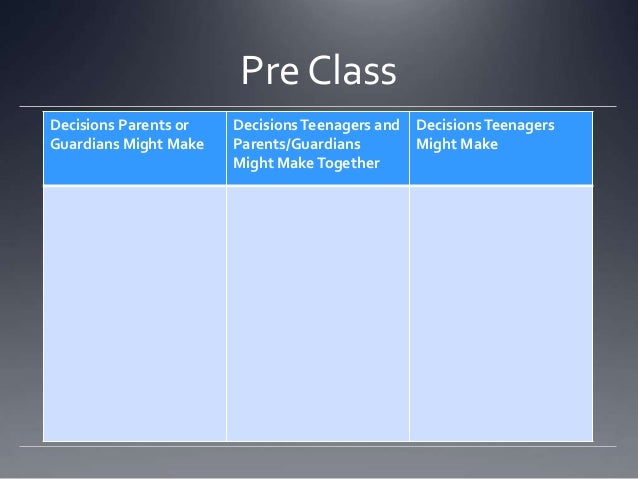 Pre Class

| Decisions Parents or Guardians Might Make | Decisions Teenagers and Parents/Guardians Might Make Together | Decisions Teenagers Might Make |
|---|---|---|
| | | |